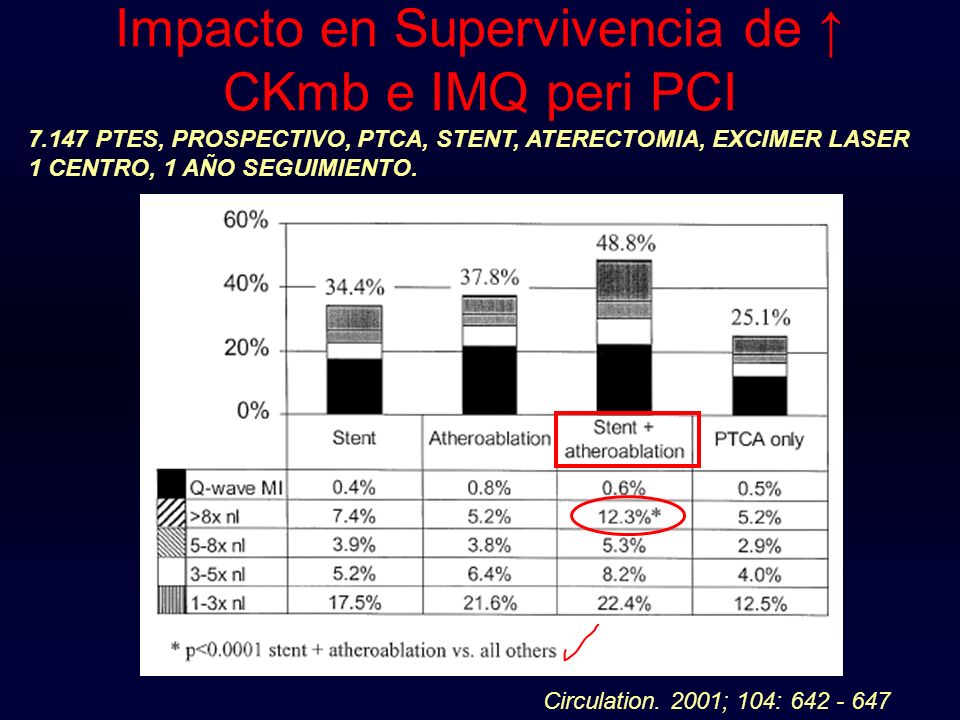 Impacto en Supervivencia de ↑ CKmb e IMQ peri PCI

7.147 PTES, PROSPECTIVO, PTCA, STENT, ATERECTOMIA, EXCIMER LASER
1 CENTRO, 1 AÑO SEGUIMIENTO.

60%
40%
20%
0%

34.4%
37.8%
48.8%
25.1%

| | Stent | Atheroablation | Stent + atheroablation | PTCA only |
|---|---|---|---|---|
| Q-wave MI | 0.4% | 0.8% | 0.6% | 0.5% |
| >8x nl | 7.4% | 5.2% | 12.3%* | 5.2% |
| 5-8x nl | 3.9% | 3.8% | 5.3% | 2.9% |
| 3-5x nl | 5.2% | 6.4% | 8.2% | 4.0% |
| 1-3x nl | 17.5% | 21.6% | 22.4% | 12.5% |

* p<0.0001 stent + atheroablation vs. all others

Circulation. 2001; 104: 642 - 647